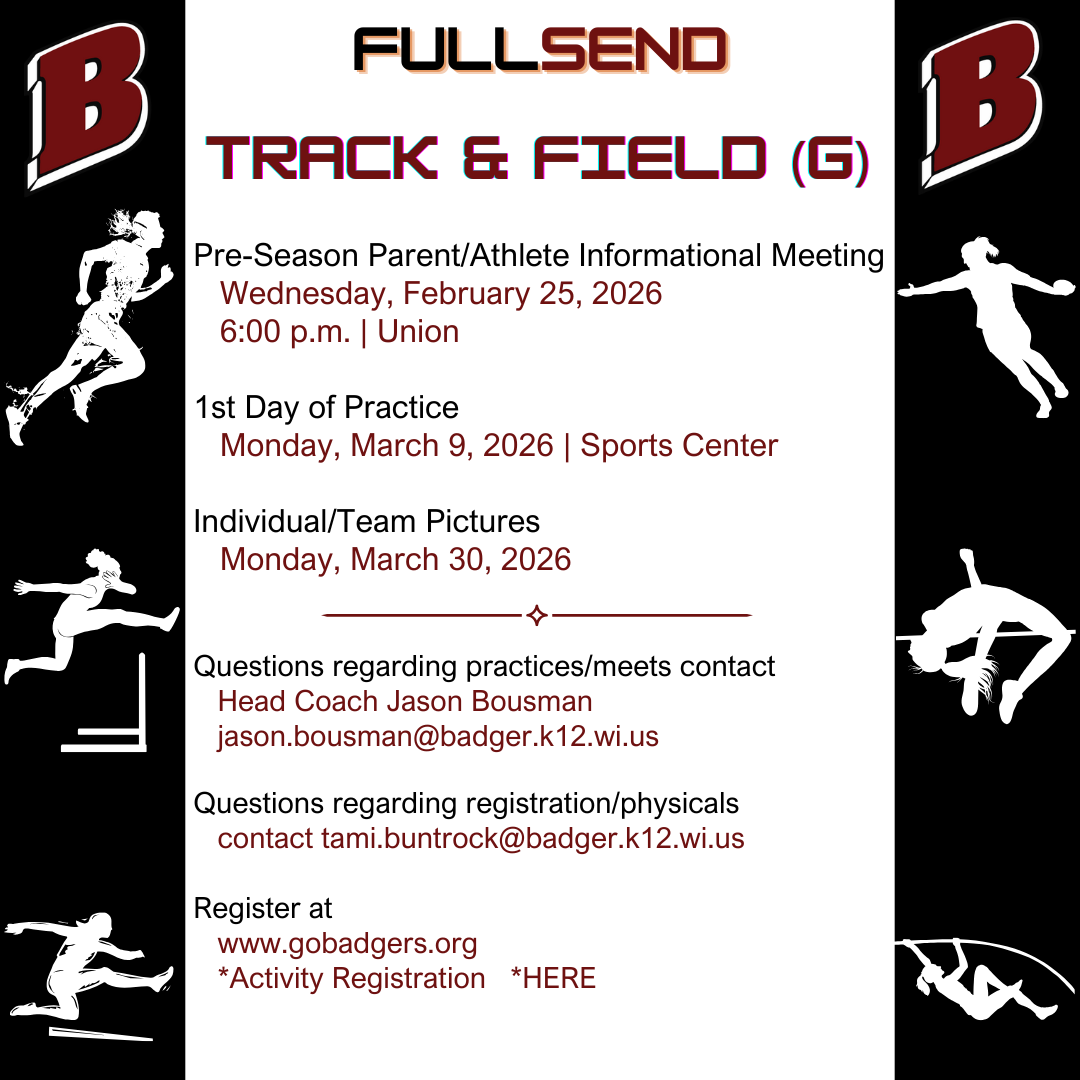 B

FULLSEND

TRACK & FIELD (G)

B

Pre-Season Parent/Athlete Informational Meeting
Wednesday, February 25, 2026
6:00 p.m. | Union

1st Day of Practice
Monday, March 9, 2026 | Sports Center

Individual/Team Pictures
Monday, March 30, 2026

Questions regarding practices/meets contact
Head Coach Jason Bousman
jason.bousman@badger.k12.wi.us

Questions regarding registration/physicals
contact tami.buntrock@badger.k12.wi.us

Register at
www.gobadgers.org
*Activity Registration *HERE